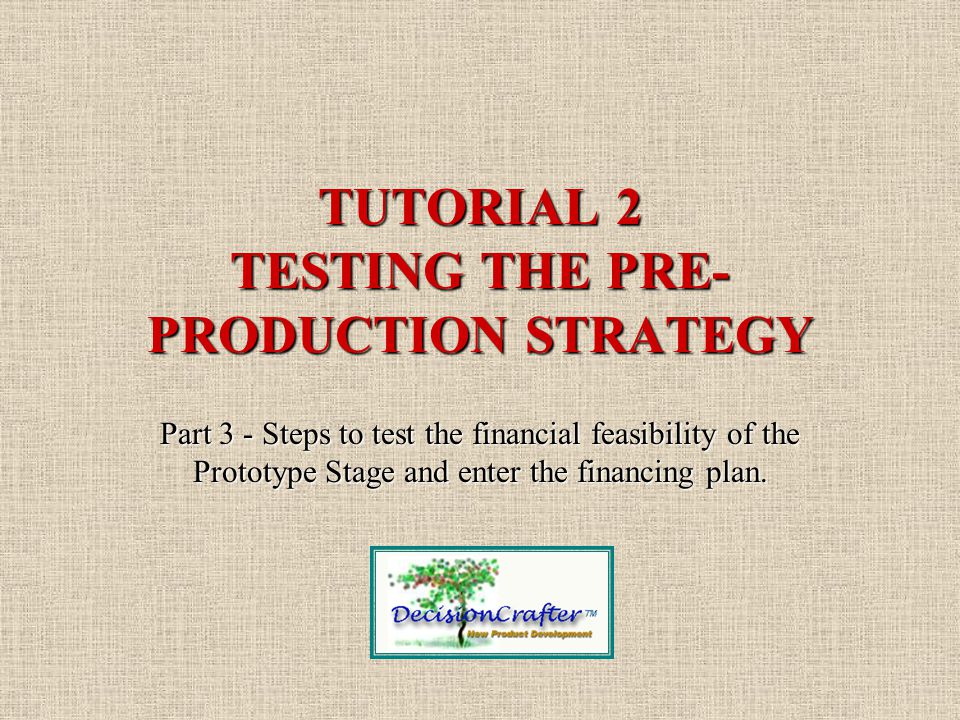 TUTORIAL 2
TESTING THE PRE-PRODUCTION STRATEGY

Part 3 - Steps to test the financial feasibility of the Prototype Stage and enter the financing plan.

DecisionCrafter™
New Product Development